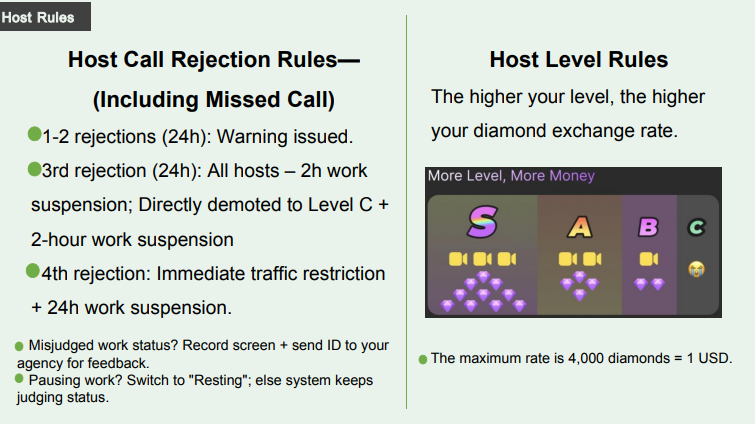 Host Rules

Host Call Rejection Rules—

(Including Missed Call)

1-2 rejections (24h): Warning issued.

3rd rejection (24h): All hosts – 2h work suspension; Directly demoted to Level C + 2-hour work suspension

4th rejection: Immediate traffic restriction + 24h work suspension.

Misjudged work status? Record screen + send ID to your agency for feedback.

Pausing work? Switch to "Resting"; else system keeps judging status.

Host Level Rules

The higher your level, the higher your diamond exchange rate.

More Level, More Money

S

A

B

C

The maximum rate is 4,000 diamonds = 1 USD.